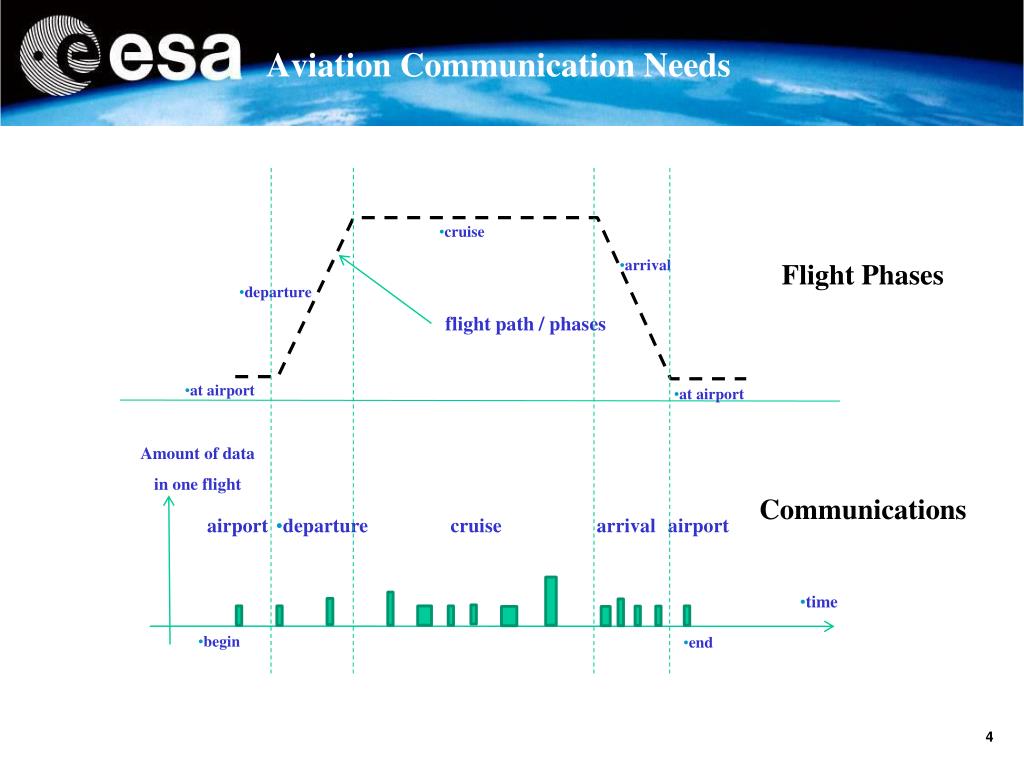 esa

Aviation Communication Needs

•cruise

•arrival

Flight Phases

•departure

flight path / phases

•at airport

•at airport

Amount of data in one flight

Communications

airport •departure cruise arrival airport

•time

•begin

•end

4